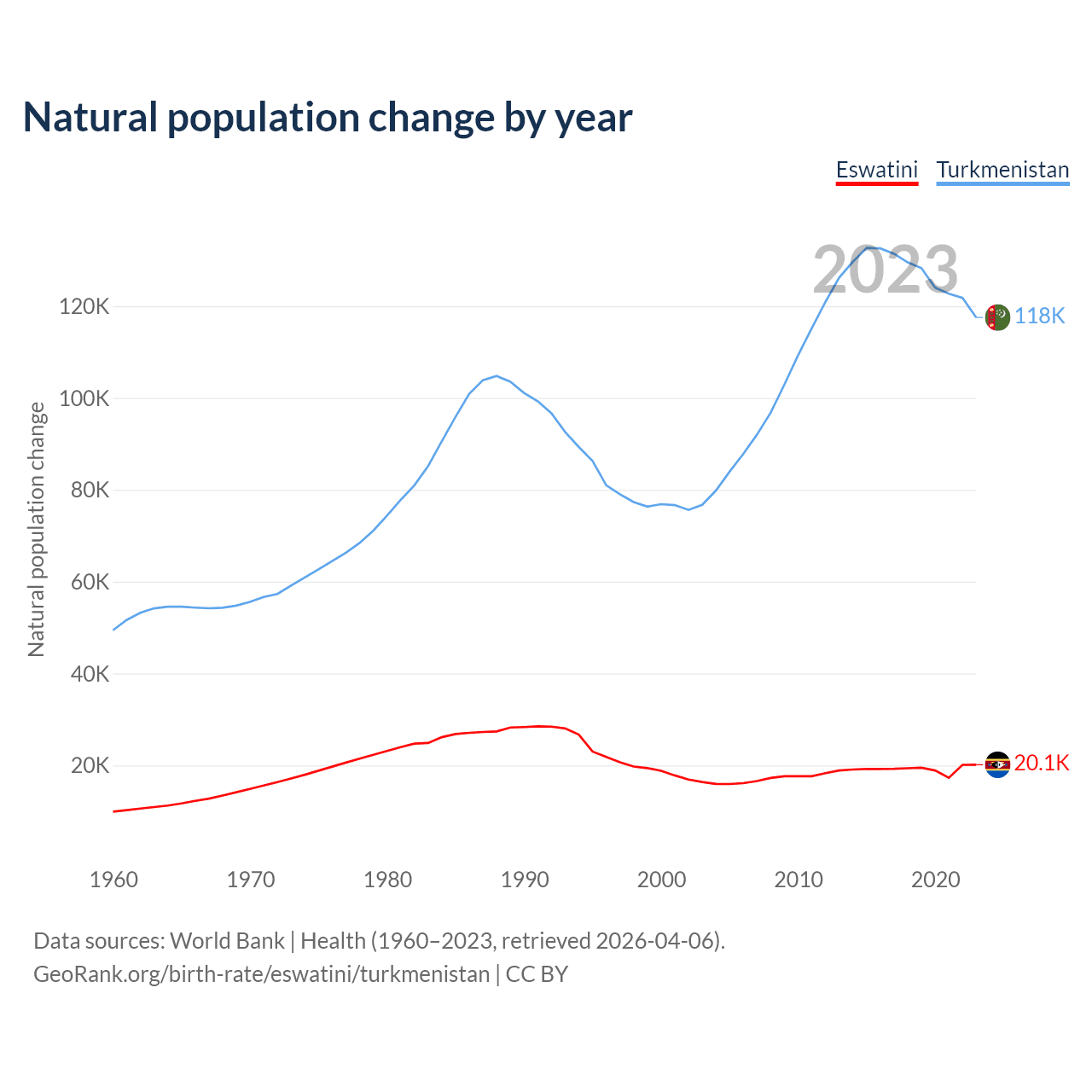 Natural population change by year

Eswatini Turkmenistan

2023

Natural population change

120K
100K
80K
60K
40K
20K

118K
20.1K

1960 1970 1980 1990 2000 2010 2020

Data sources: World Bank | Health (1960–2023, retrieved 2026-04-06).
GeoRank.org/birth-rate/eswatini/turkmenistan | CC BY